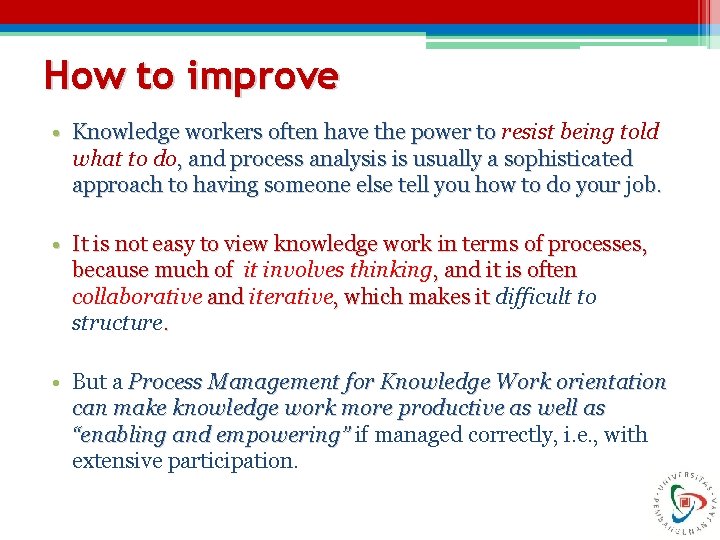 How to improve

• Knowledge workers often have the power to resist being told what to do, and process analysis is usually a sophisticated approach to having someone else tell you how to do your job.

• It is not easy to view knowledge work in terms of processes, because much of it involves thinking, and it is often collaborative and iterative, which makes it difficult to structure.

• But a Process Management for Knowledge Work orientation can make knowledge work more productive as well as "enabling and empowering" if managed correctly, i.e., with extensive participation.

UNIVERSITAS PEMBANGUNAN JAYA